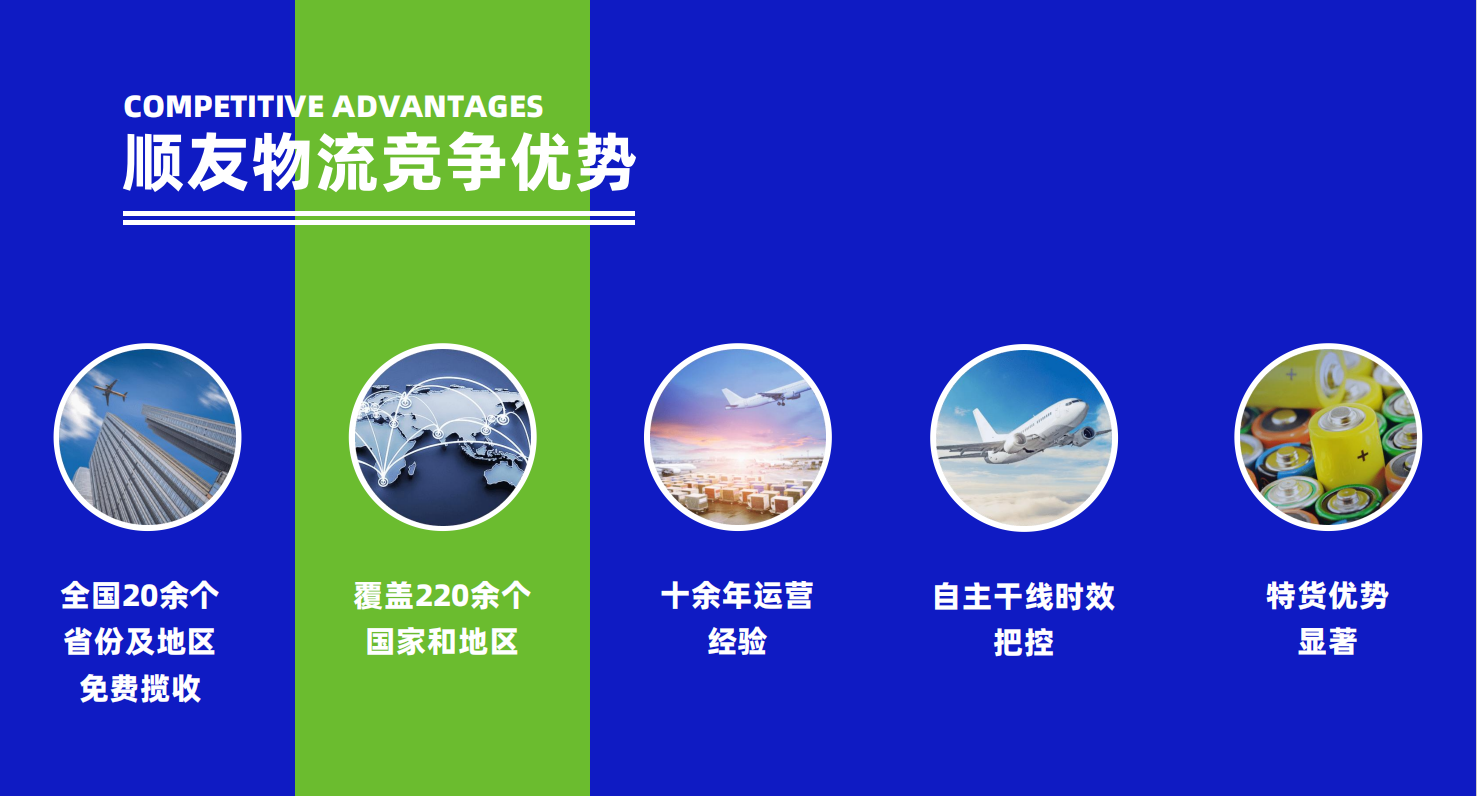 COMPETITIVE ADVANTAGES
顺友物流竞争优势

全国20余个省份及地区免费揽收

覆盖220余个国家和地区

十余年运营经验

自主干线时效把控

特货优势显著